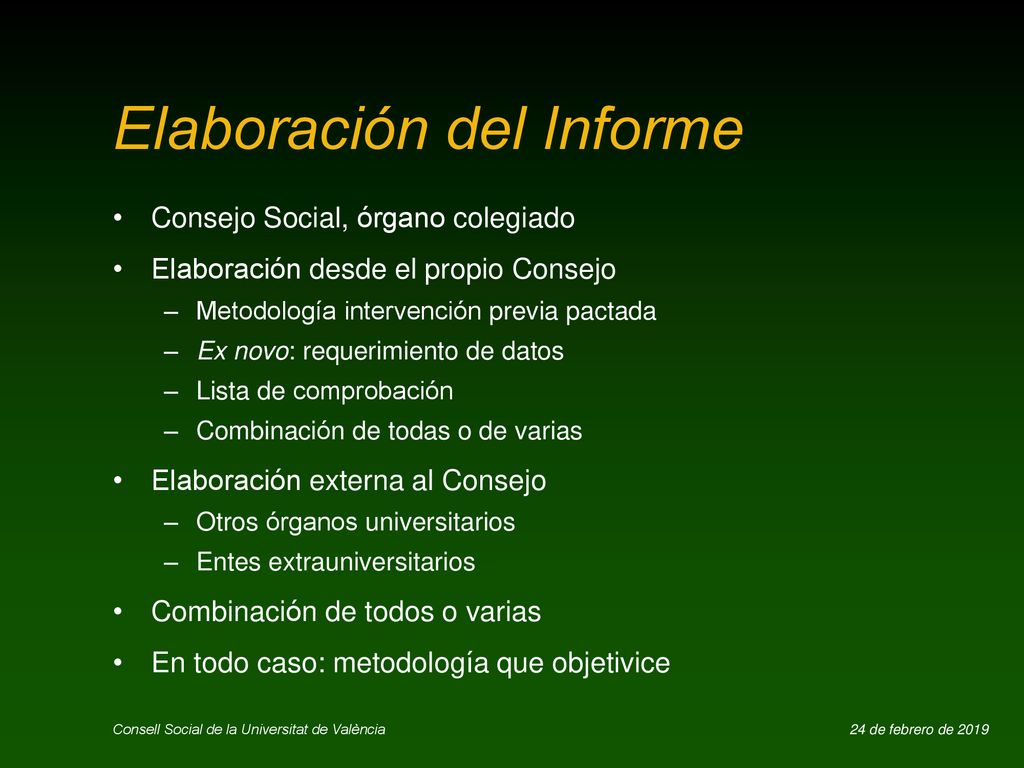 Elaboración del Informe

• Consejo Social, órgano colegiado
• Elaboración desde el propio Consejo
– Metodología intervención previa pactada
– Ex novo: requerimiento de datos
– Lista de comprobación
– Combinación de todas o de varias
• Elaboración externa al Consejo
– Otros órganos universitarios
– Entes extrauniversitarios
• Combinación de todos o varias
• En todo caso: metodología que objetivice

Consell Social de la Universitat de València

24 de febrero de 2019